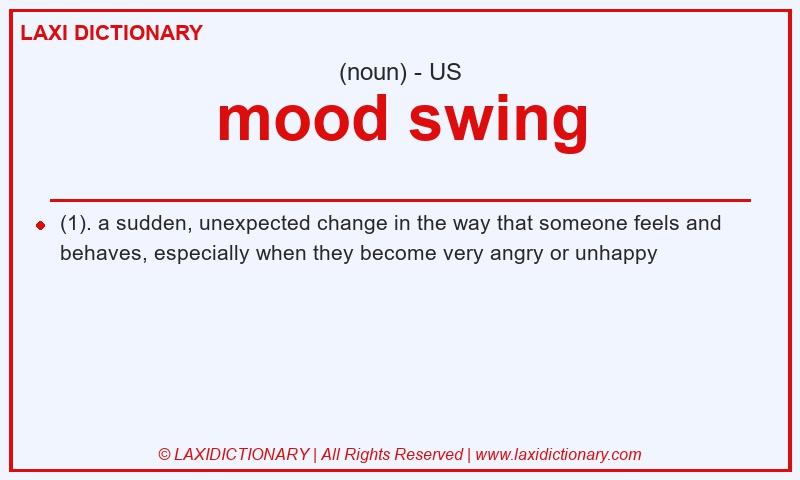 LAXI DICTIONARY

(noun) - US

mood swing

(1). a sudden, unexpected change in the way that someone feels and behaves, especially when they become very angry or unhappy

© LAXIDICTIONARY | All Rights Reserved | www.laxidictionary.com